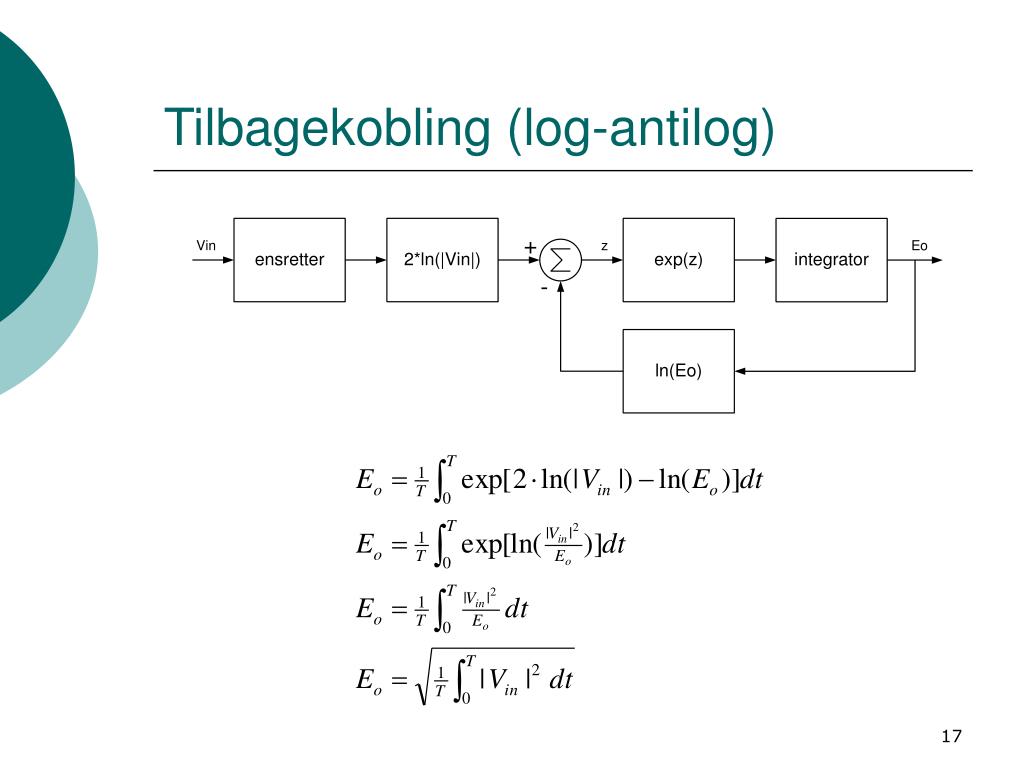 Tilbagekobling (log-antilog)

Vin

ensretter

2*ln(|Vin|)

+

$\sum$

-

z

exp(z)

integrator

Eo

ln(Eo)

$E_o = \frac{1}{T}\int_0^T \exp[2 \cdot \ln(|V_{in}|) - \ln(E_o)]dt$

$E_o = \frac{1}{T}\int_0^T \exp[\ln(\frac{|V_{in}|^2}{E_o})]dt$

$E_o = \frac{1}{T}\int_0^T \frac{|V_{in}|^2}{E_o} dt$

$E_o = \sqrt{\frac{1}{T}\int_0^T |V_{in}|^2 \, dt}$

17